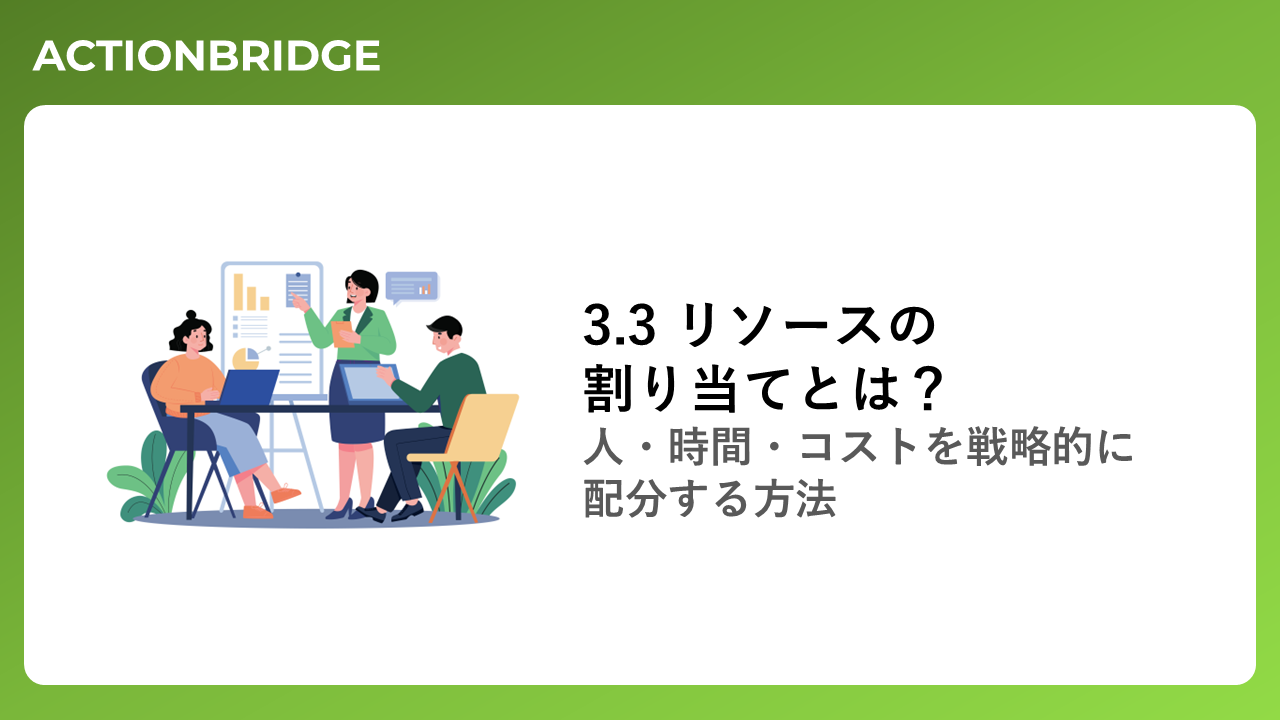 ACTIONBRIDGE

3.3 リソースの割り当てとは？

人・時間・コストを戦略的に配分する方法